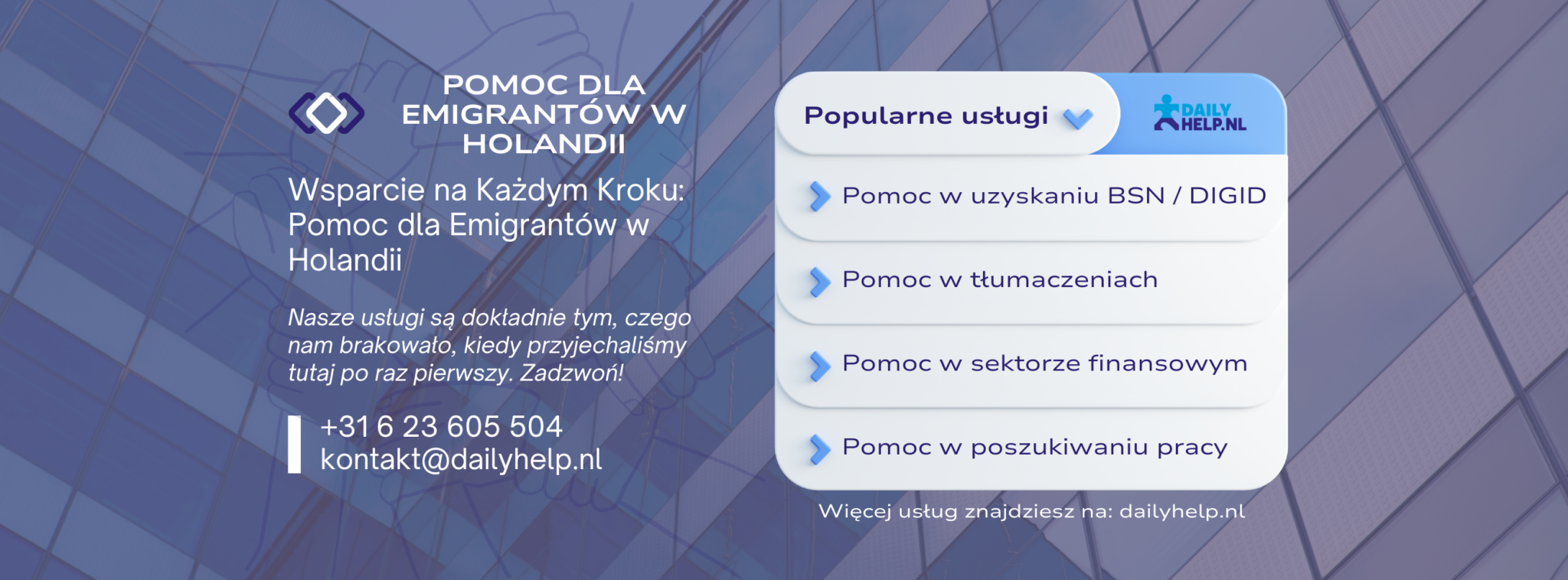 POMOC DLA EMIGRANTÓW W HOLANDII

Wsparcie na Każdym Kroku: Pomoc dla Emigrantów w Holandii

Nasze usługi są dokładnie tym, czego nam brakowało, kiedy przyjechaliśmy tutaj po raz pierwszy. Zadzwoń!

+31 6 23 605 504
kontakt@dailyhelp.nl

Popularne usługi

DAILY HELP.NL

Pomoc w uzyskaniu BSN / DIGID

Pomoc w tłumaczeniach

Pomoc w sektorze finansowym

Pomoc w poszukiwaniu pracy

Więcej usług znajdziesz na: dailyhelp.nl